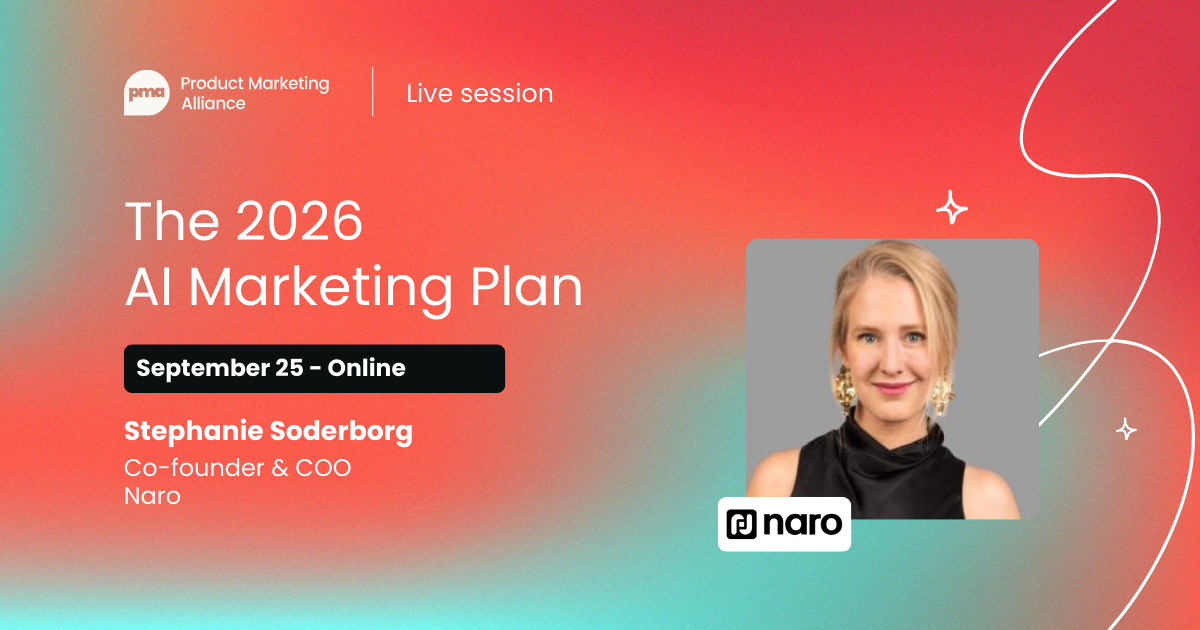 pma Product Marketing Alliance

Live session

The 2026
AI Marketing Plan

September 25 - Online

Stephanie Soderborg
Co-founder & COO
Naro

naro